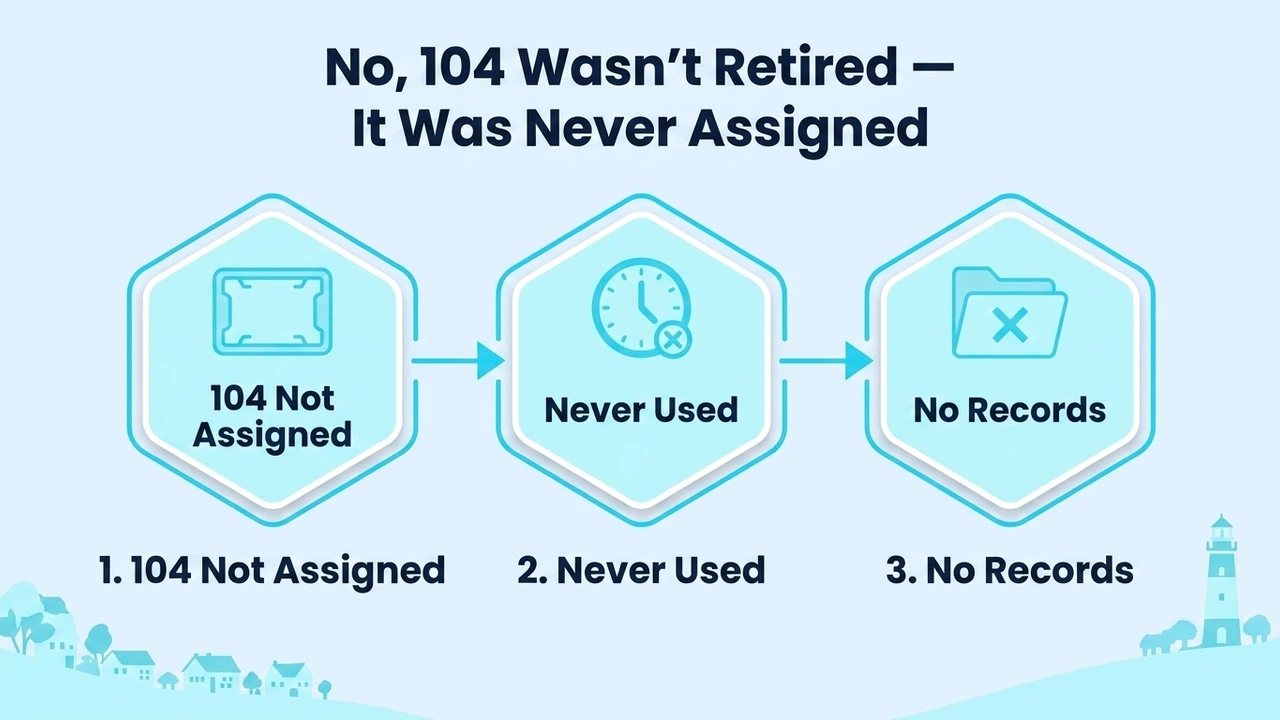 No, 104 Wasn't Retired — It Was Never Assigned

104 Not Assigned

Never Used

No Records

1. 104 Not Assigned

2. Never Used

3. No Records